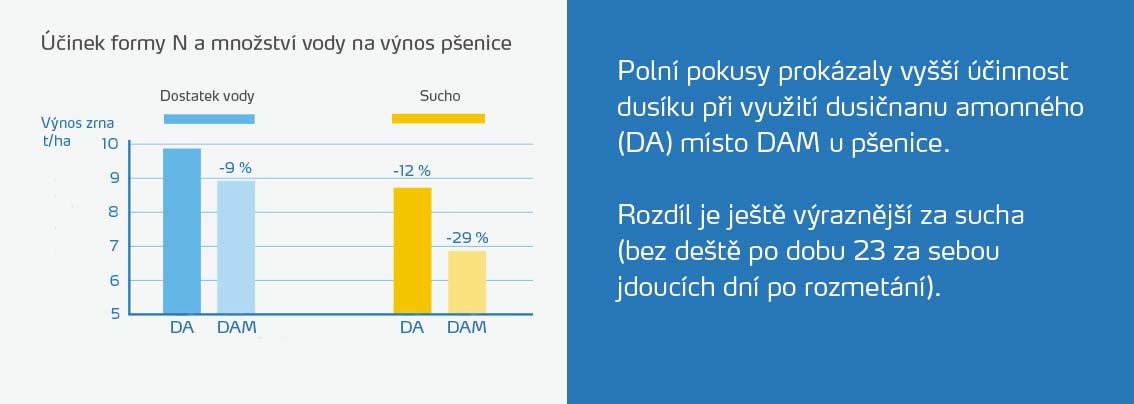 Účinek formy N a množství vody na výnos pšenice

Dostatek vody

Sucho

Výnos zrna t/ha

10
9
8
7
6
5

-9 %
-12 %
-29 %

DA DAM DA DAM

Polní pokusy prokázaly vyšší účinnost dusíku při využití dusičnanu amonného (DA) místo DAM u pšenice.

Rozdíl je ještě výraznější za sucha (bez deště po dobu 23 za sebou jdoucích dní po rozmetání).